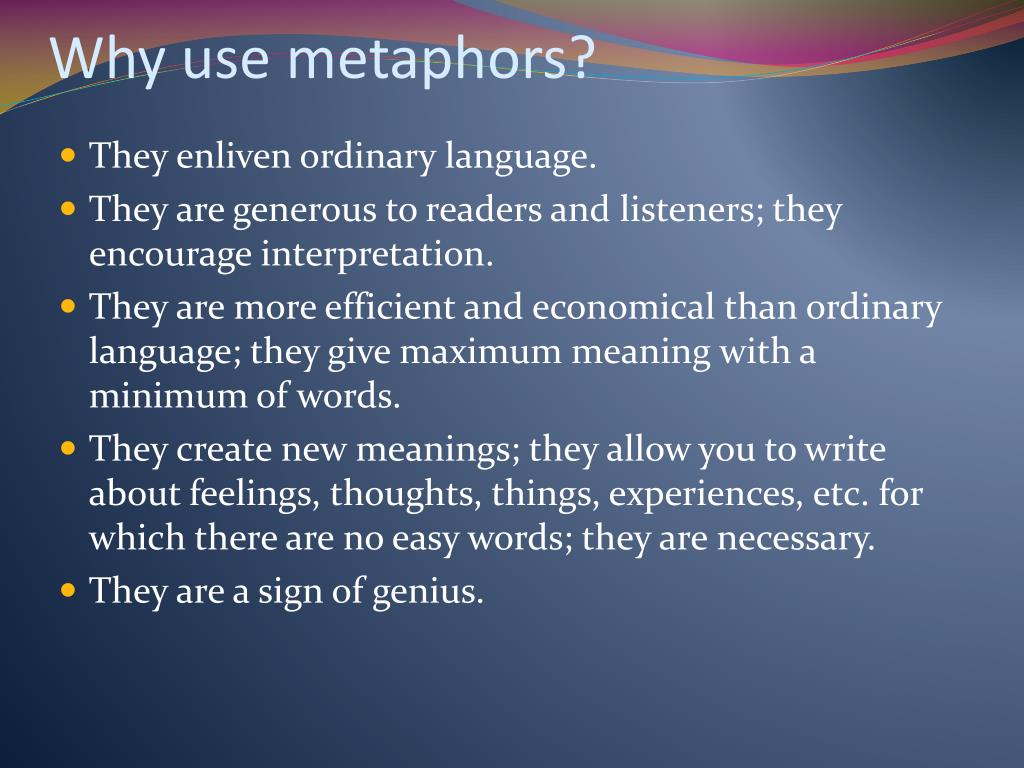 Why use metaphors?

• They enliven ordinary language.
• They are generous to readers and listeners; they encourage interpretation.
• They are more efficient and economical than ordinary language; they give maximum meaning with a minimum of words.
• They create new meanings; they allow you to write about feelings, thoughts, things, experiences, etc. for which there are no easy words; they are necessary.
• They are a sign of genius.